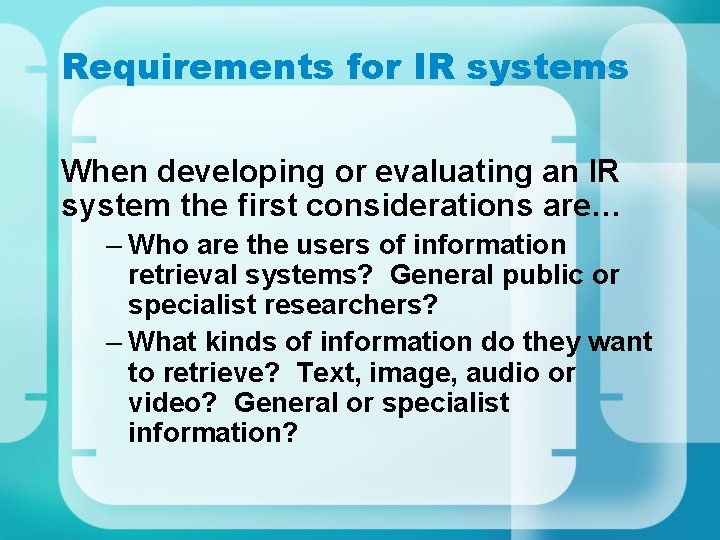 Requirements for IR systems

When developing or evaluating an IR system the first considerations are…

– Who are the users of information retrieval systems?  General public or specialist researchers?

– What kinds of information do they want to retrieve?  Text, image, audio or video?  General or specialist information?